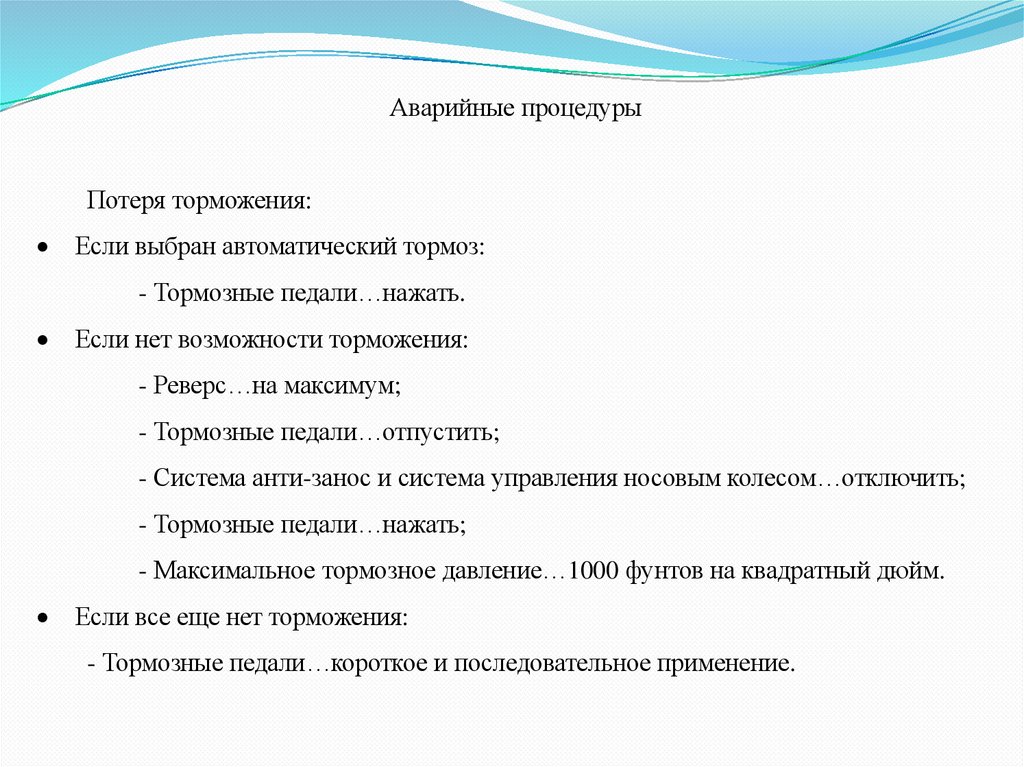 Аварийные процедуры

Потеря торможения:

• Если выбран автоматический тормоз:

- Тормозные педали…нажать.

• Если нет возможности торможения:

- Реверс…на максимум;

- Тормозные педали…отпустить;

- Система анти-занос и система управления носовым колесом…отключить;

- Тормозные педали…нажать;

- Максимальное тормозное давление…1000 фунтов на квадратный дюйм.

• Если все еще нет торможения:

- Тормозные педали…короткое и последовательное применение.